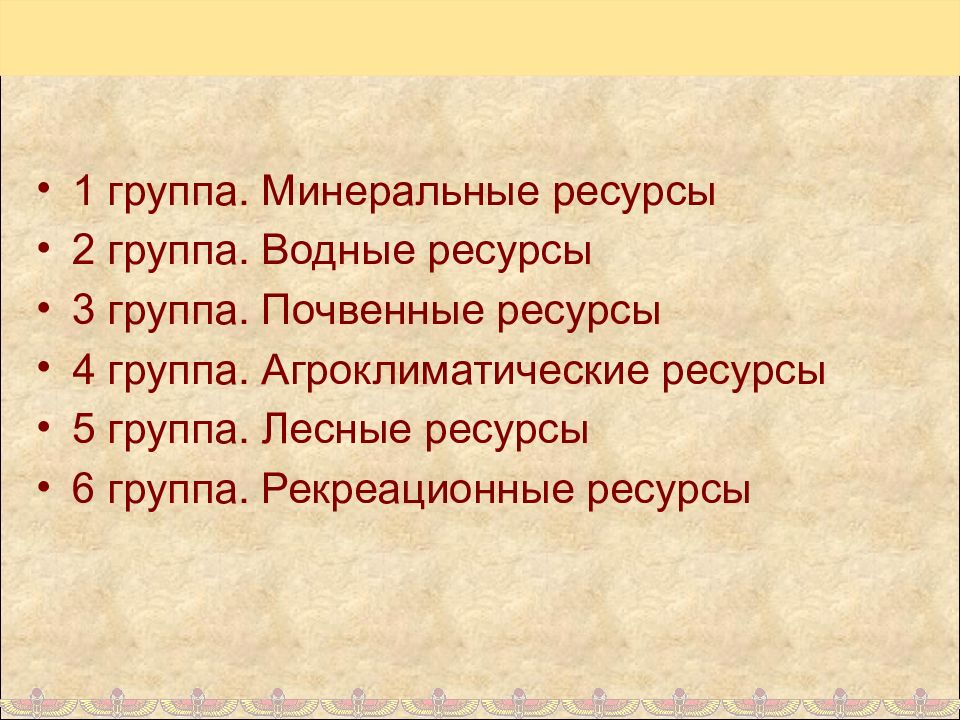 • 1 группа. Минеральные ресурсы
• 2 группа. Водные ресурсы
• 3 группа. Почвенные ресурсы
• 4 группа. Агроклиматические ресурсы
• 5 группа. Лесные ресурсы
• 6 группа. Рекреационные ресурсы